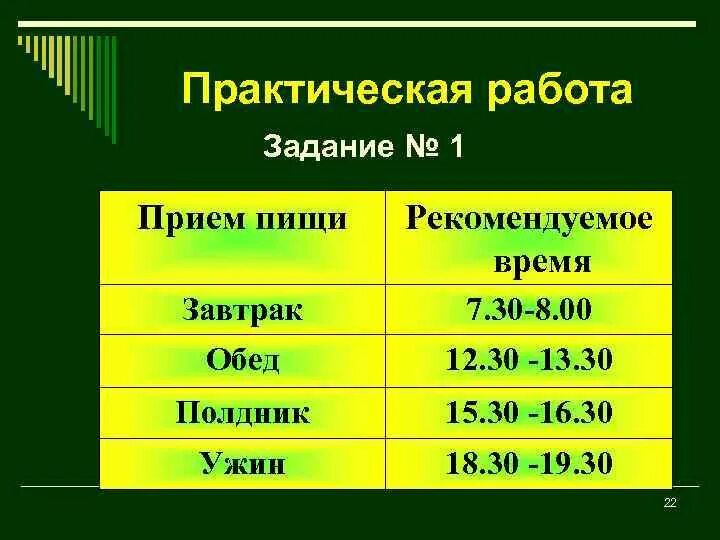 Практическая работа

Задание № 1

| Прием пищи | Рекомендуемое время |
|---|---|
| Завтрак | 7.30-8.00 |
| Обед | 12.30 -13.30 |
| Полдник | 15.30 -16.30 |
| Ужин | 18.30 -19.30 |

22